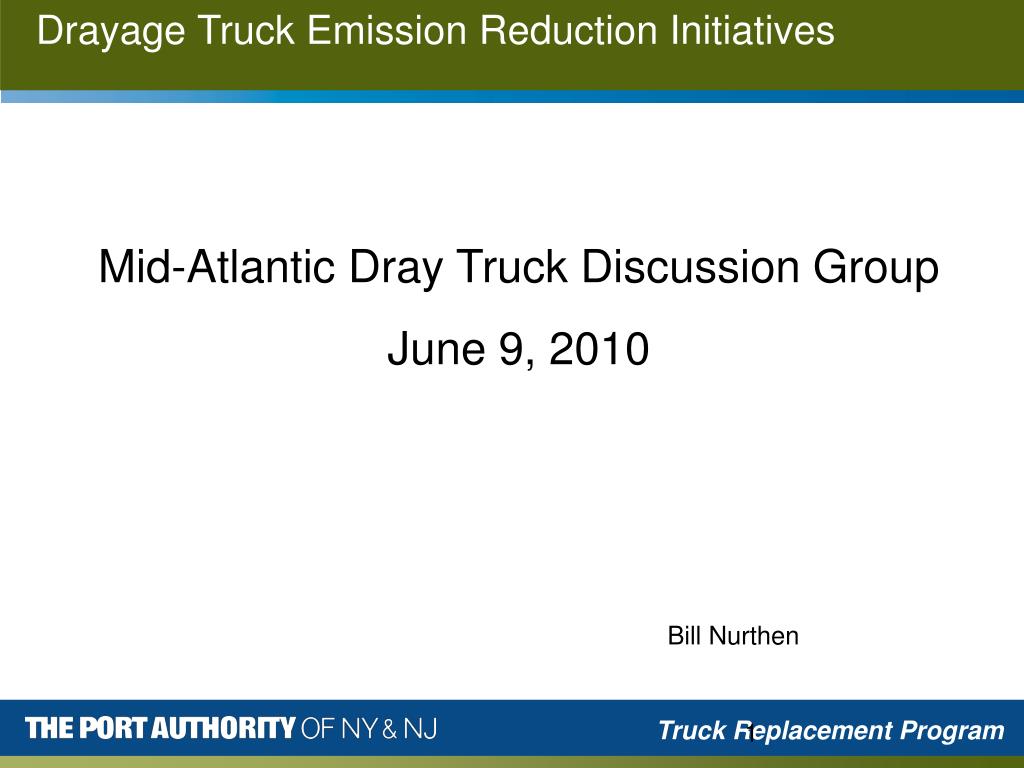 Drayage Truck Emission Reduction Initiatives

Mid-Atlantic Dray Truck Discussion Group

June 9, 2010

Bill Nurthen

THE PORT AUTHORITY OF NY & NJ

Truck Replacement Program